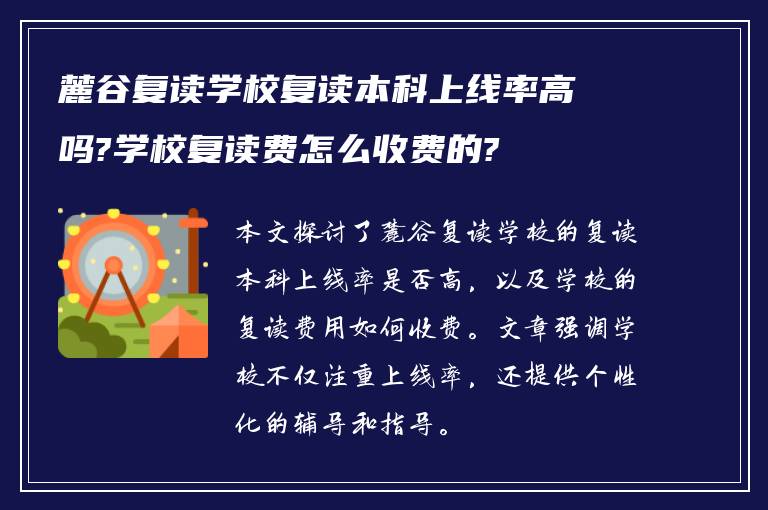 麓谷复读学校复读本科上线率高吗?学校复读费怎么收费的?

本文探讨了麓谷复读学校的复读本科上线率是否高，以及学校的复读费用如何收费。文章强调学校不仅注重上线率，还提供个性化的辅导和指导。